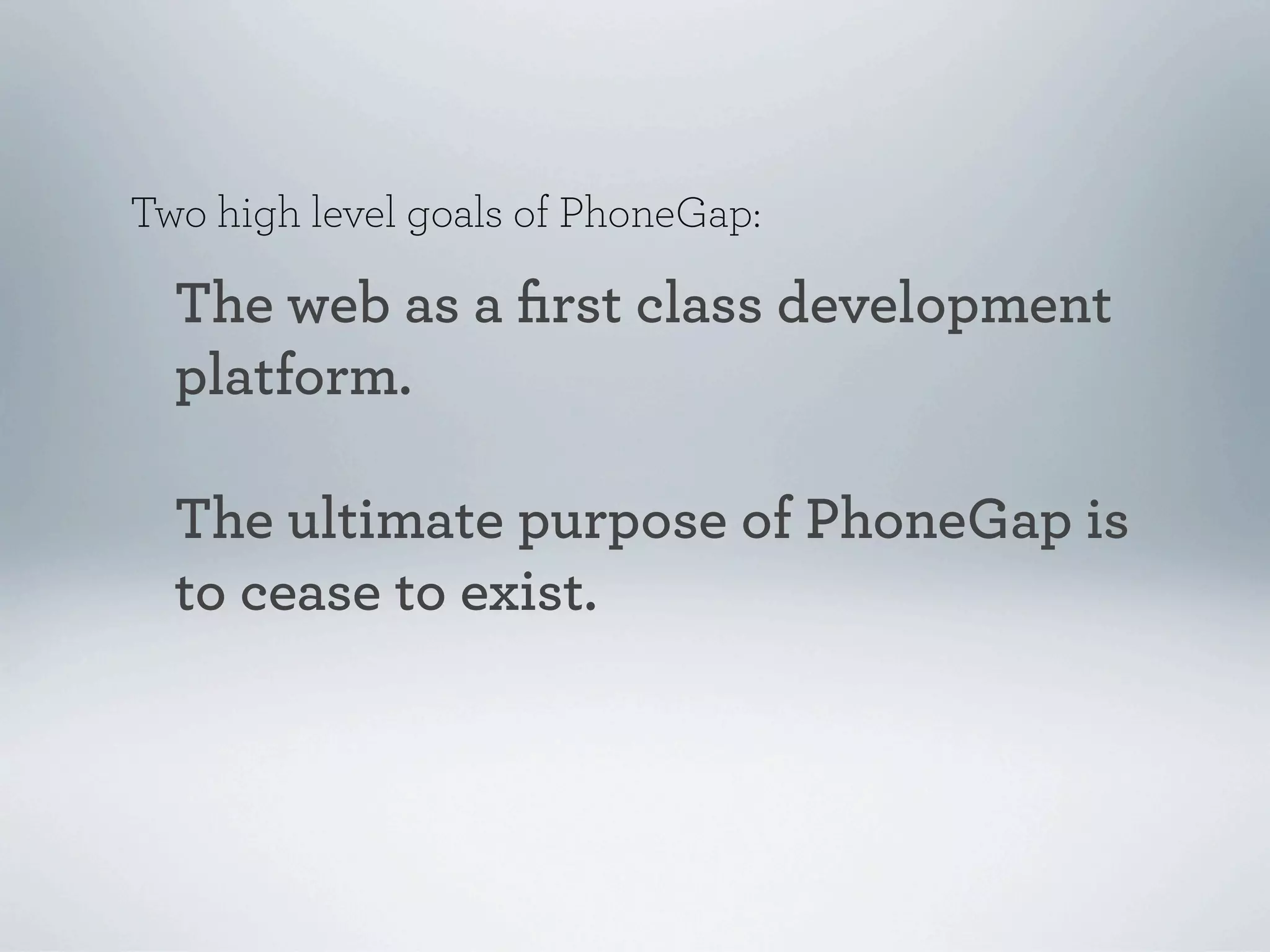 Two high level goals of PhoneGap:

The web as a first class development platform.

The ultimate purpose of PhoneGap is to cease to exist.